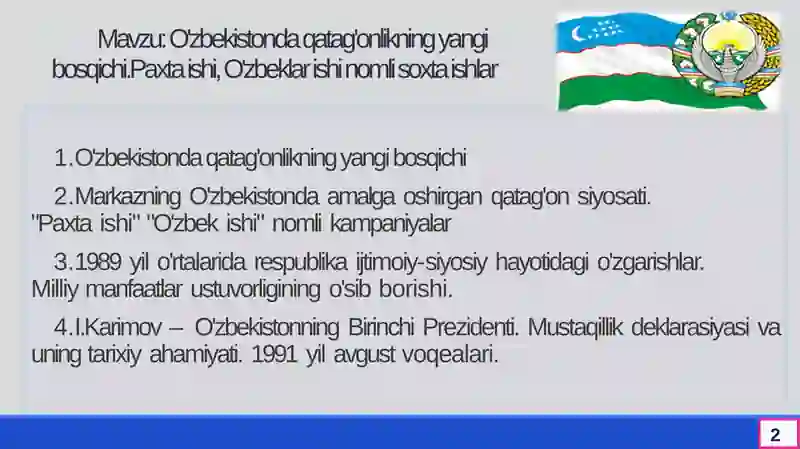 Mavzu: O'zbekistonda qatag'onlikning yangi bosqichi.Paxta ishi, O'zbeklar ishi nomli soxta ishlar

1.O'zbekistonda qatag'onlikning yangi bosqichi

2.Markazning O'zbekistonda amalga oshirgan qatag'on siyosati. "Paxta ishi" "O'zbek ishi" nomli kampaniyalar

3.1989 yil o'rtalarida respublika ijtimoiy-siyosiy hayotidagi o'zgarishlar. Milliy manfaatlar ustuvorligining o'sib borishi.

4.I.Karimov – O'zbekistonning Birinchi Prezidenti. Mustaqillik deklarasiyasi va uning tarixiy ahamiyati. 1991 yil avgust voqealari.

2